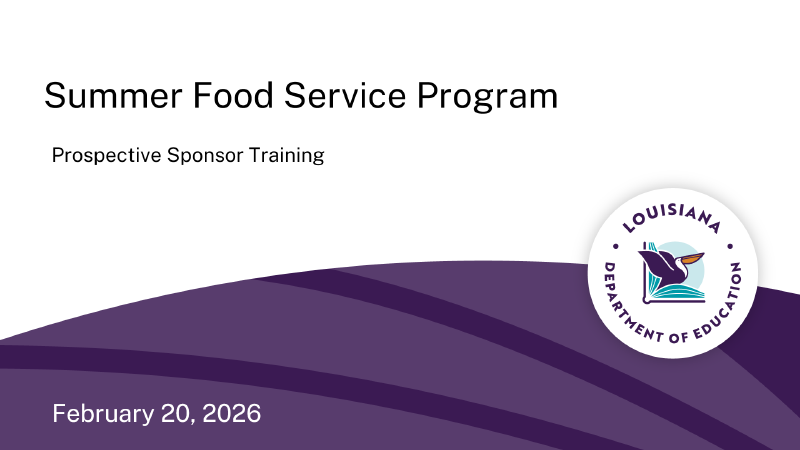 Summer Food Service Program

Prospective Sponsor Training

LOUISIANA
DEPARTMENT OF EDUCATION

February 20, 2026